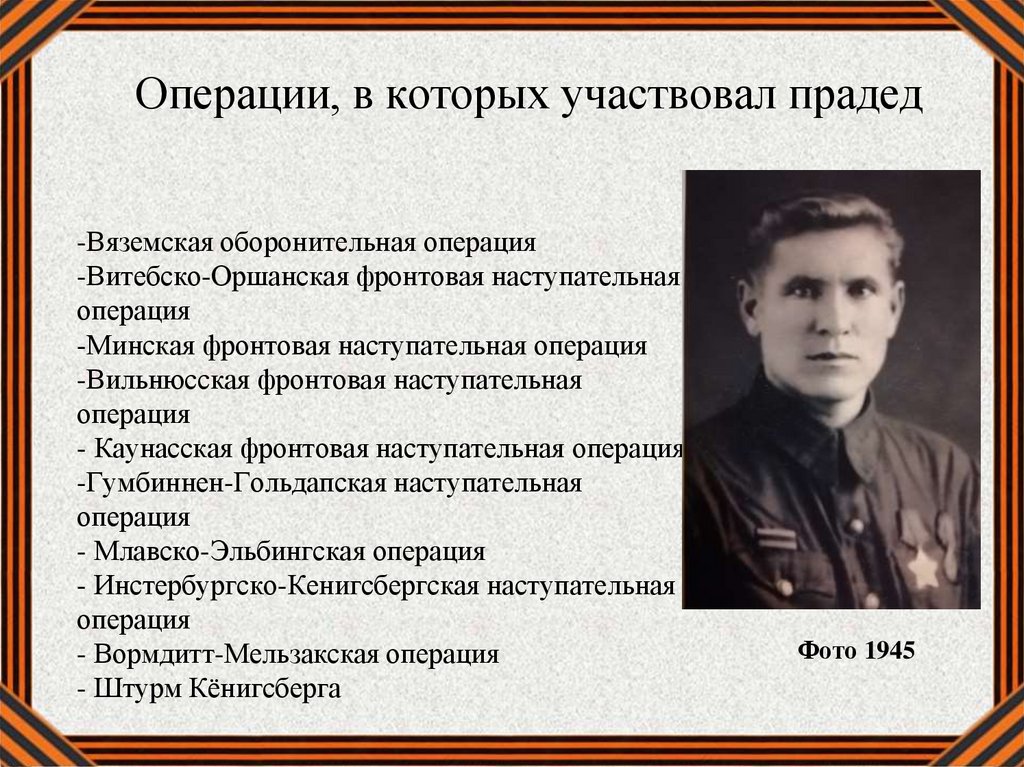 Операции, в которых участвовал прадед

-Вяземская оборонительная операция
-Витебско-Оршанская фронтовая наступательная операция
-Минская фронтовая наступательная операция
-Вильнюсская фронтовая наступательная операция
- Каунасская фронтовая наступательная операция
-Гумбиннен-Гольдапская наступательная операция
- Млавско-Эльбингская операция
- Инстербургско-Кенигсбергская наступательная операция
- Вормдитт-Мельзакская операция
- Штурм Кёнигсберга

Фото 1945